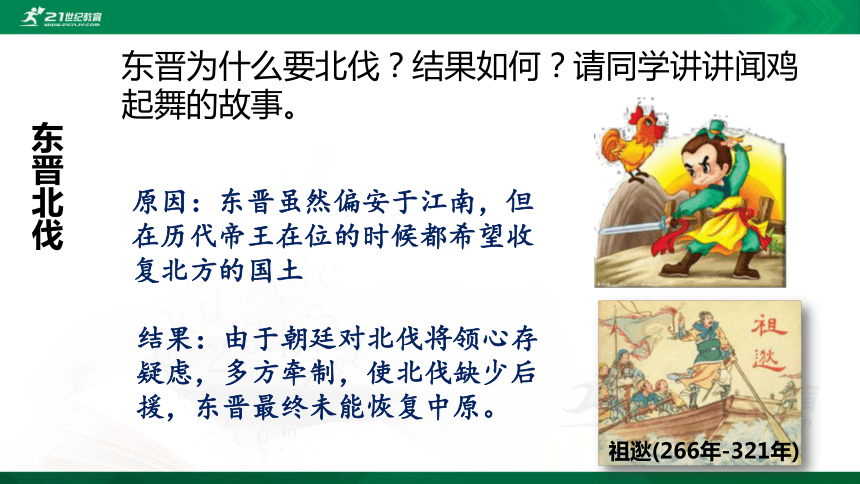 21世纪教育

东晋为什么要北伐？结果如何？请同学讲讲闻鸡起舞的故事。

东晋北伐

原因：东晋虽然偏安于江南，但在历代帝王在位的时候都希望收复北方的国土

结果：由于朝廷对北伐将领心存疑虑，多方牵制，使北伐缺少后援，东晋最终未能恢复中原。

祖逖

祖逖(266年-321年)